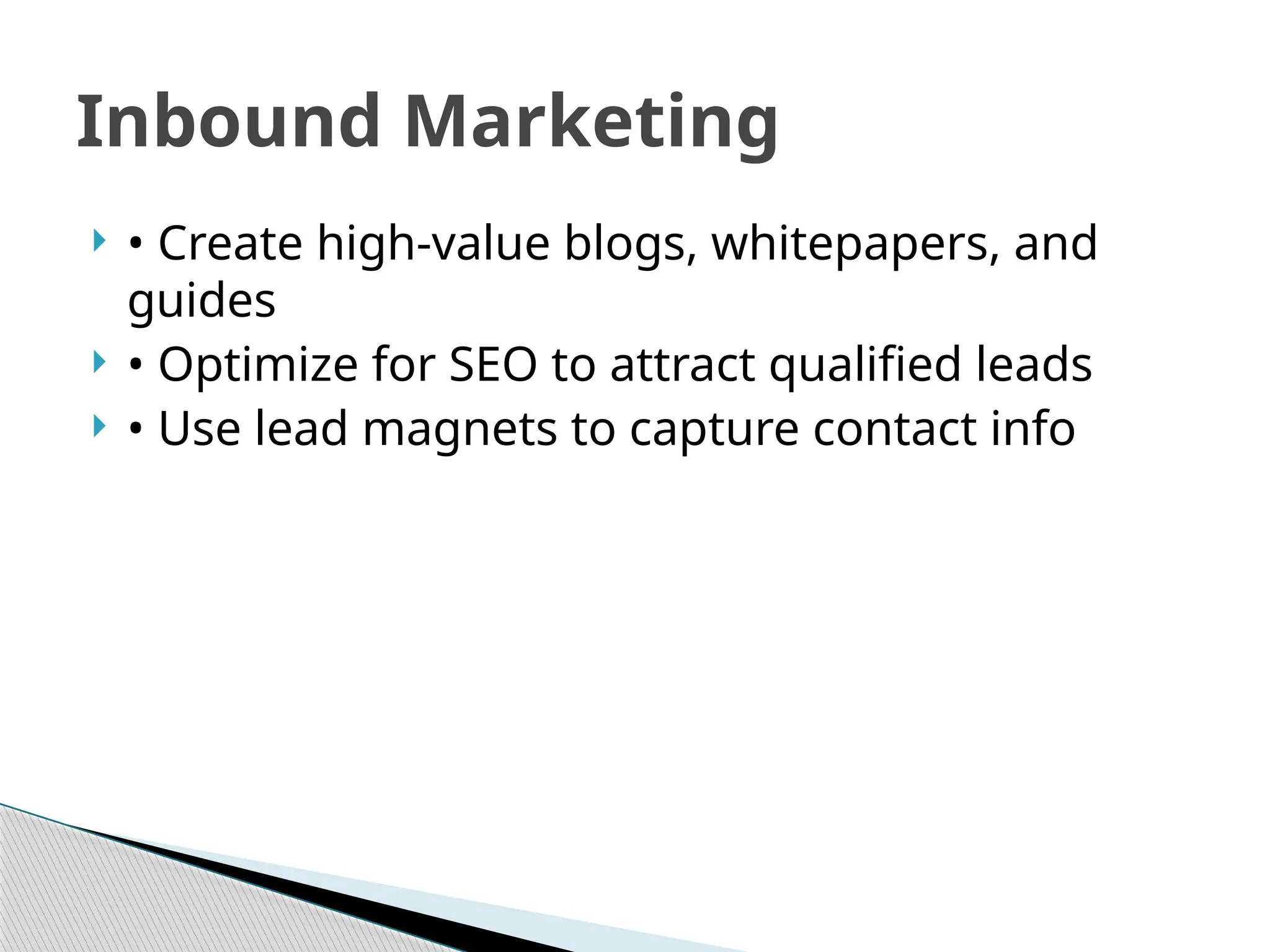 Inbound Marketing

• Create high-value blogs, whitepapers, and guides
• Optimize for SEO to attract qualified leads
• Use lead magnets to capture contact info